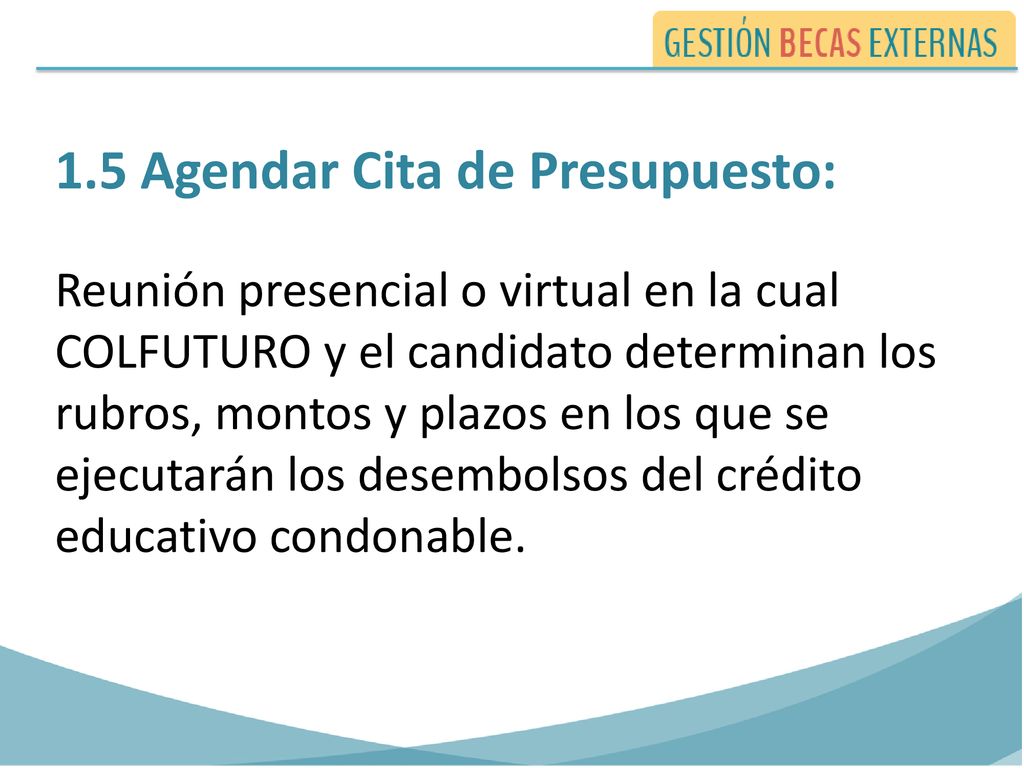 GESTIÓN BECAS EXTERNAS

1.5 Agendar Cita de Presupuesto:

Reunión presencial o virtual en la cual COLFUTURO y el candidato determinan los rubros, montos y plazos en los que se ejecutarán los desembolsos del crédito educativo condonable.